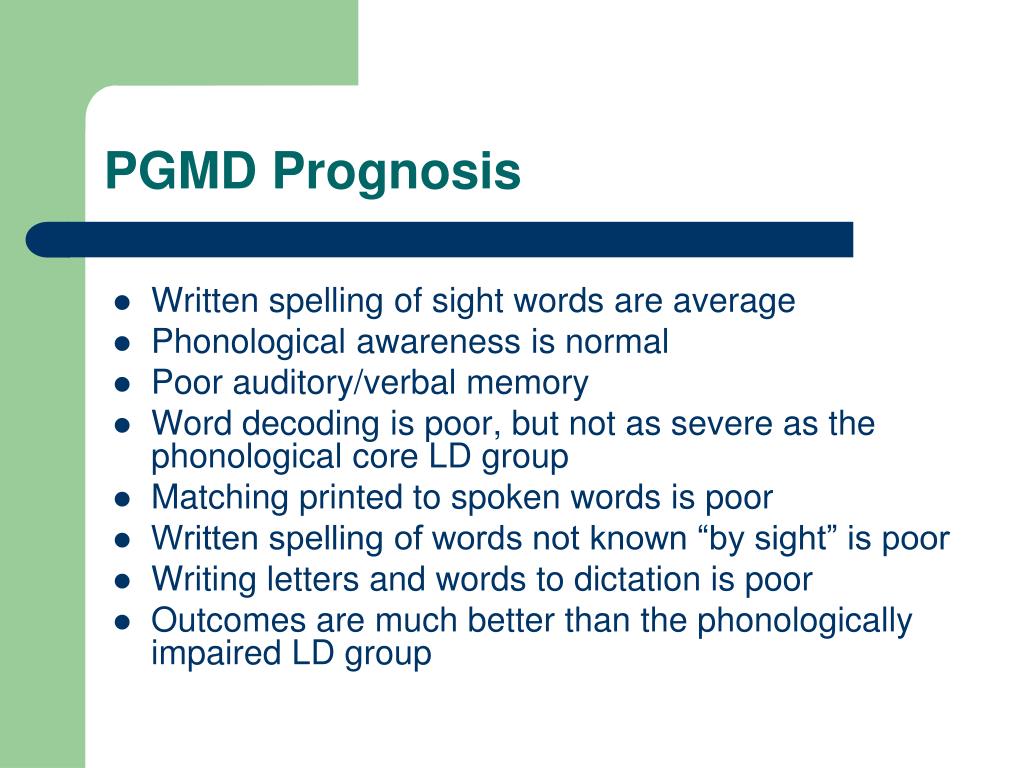 PGMD Prognosis

- Written spelling of sight words are average
- Phonological awareness is normal
- Poor auditory/verbal memory
- Word decoding is poor, but not as severe as the phonological core LD group
- Matching printed to spoken words is poor
- Written spelling of words not known “by sight” is poor
- Writing letters and words to dictation is poor
- Outcomes are much better than the phonologically impaired LD group